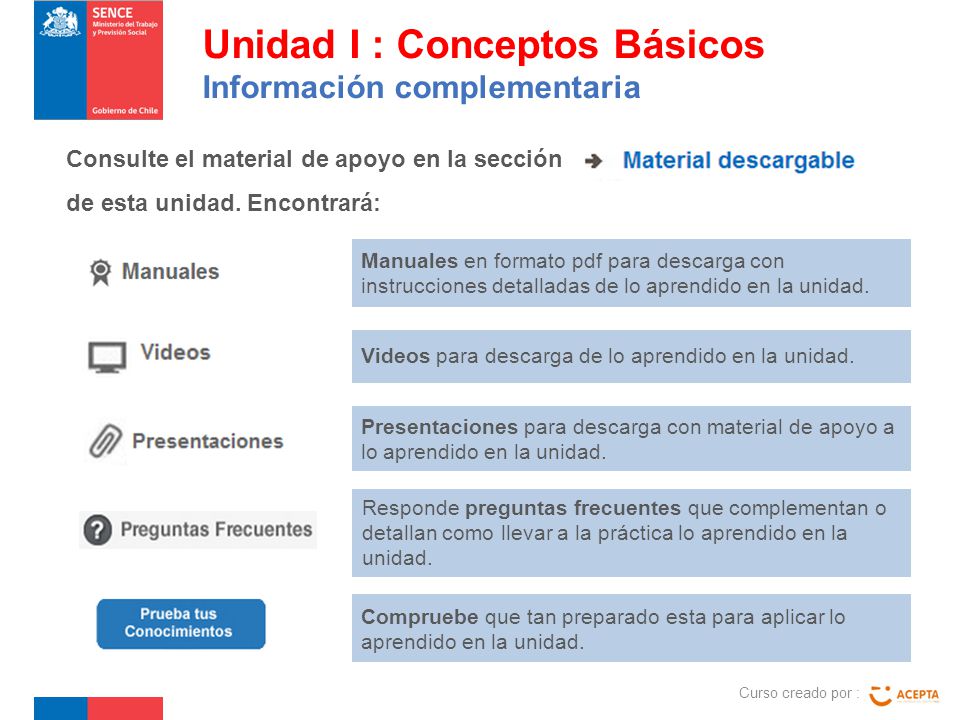 SENCE
Ministerio del Trabajo y Previsión Social
Gobierno de Chile

Unidad I : Conceptos Básicos
Información complementaria

Consulte el material de apoyo en la sección Material descargable de esta unidad. Encontrará:

Manuales

Manuales en formato pdf para descarga con instrucciones detalladas de lo aprendido en la unidad.

Videos

Videos para descarga de lo aprendido en la unidad.

Presentaciones

Presentaciones para descarga con material de apoyo a lo aprendido en la unidad.

Preguntas Frecuentes

Responde preguntas frecuentes que complementan o detallan como llevar a la práctica lo aprendido en la unidad.

Prueba tus Conocimientos

Compruebe que tan preparado esta para aplicar lo aprendido en la unidad.

Curso creado por : ACEPTA